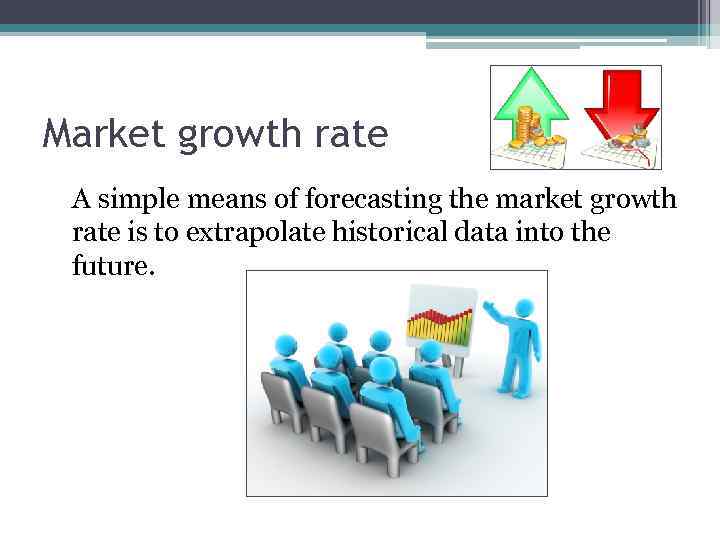 Market growth rate

A simple means of forecasting the market growth rate is to extrapolate historical data into the future.